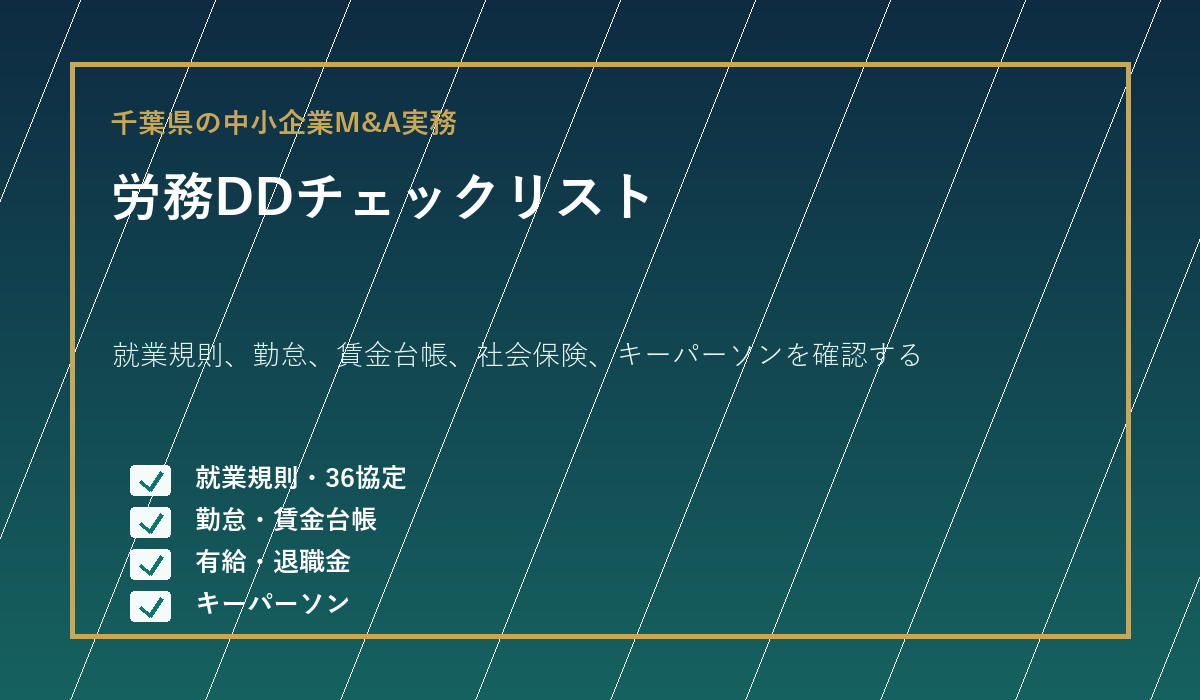 千葉県の中小企業M&A実務

労務DDチェックリスト

就業規則、勤怠、賃金台帳、社会保険、キーパーソンを確認する

就業規則・36協定
勤怠・賃金台帳
有給・退職金
キーパーソン